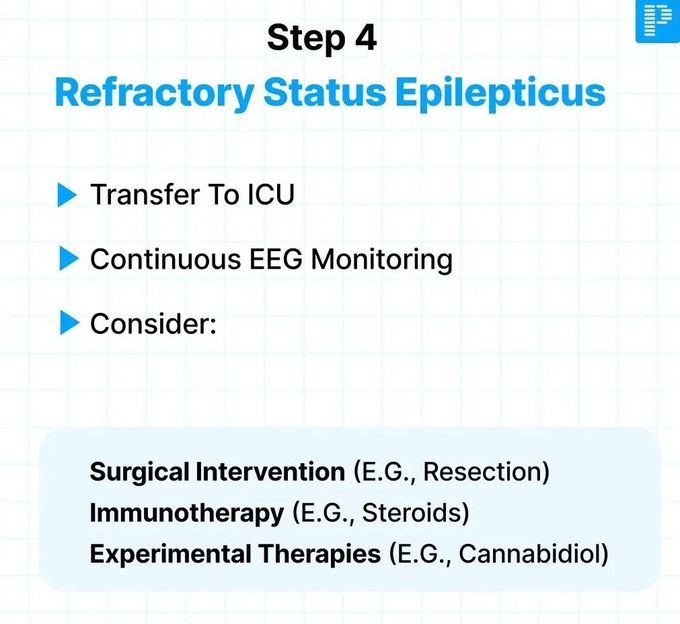 Step 4
Refractory Status Epilepticus

Transfer To ICU

Continuous EEG Monitoring

Consider:

Surgical Intervention (E.G., Resection)
Immunotherapy (E.G., Steroids)
Experimental Therapies (E.G., Cannabidiol)